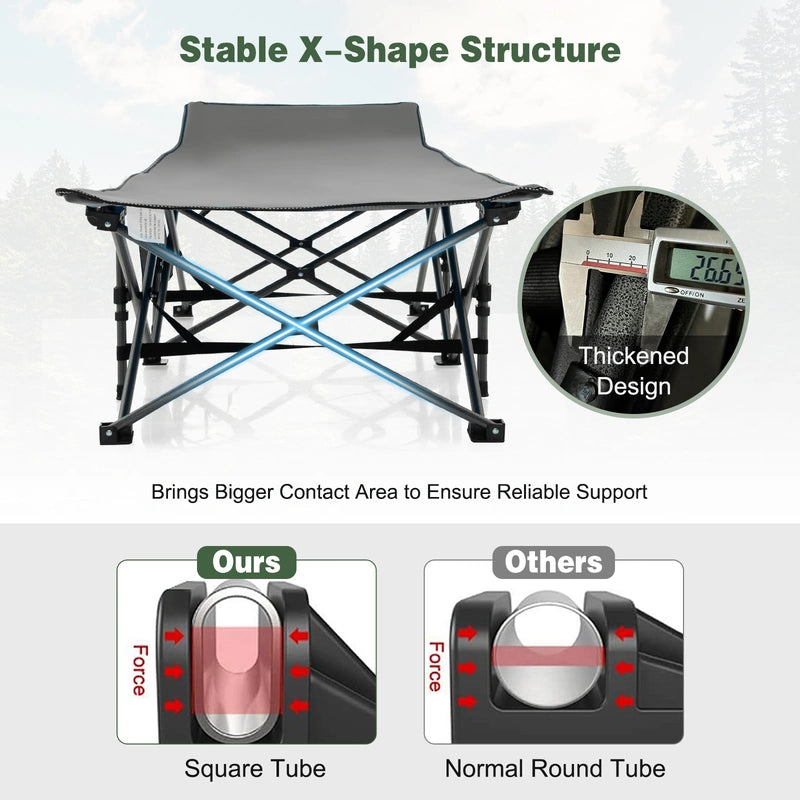 Stable X-Shape Structure

0 10 20

26.65

OFFION

Thickened Design

Brings Bigger Contact Area to Ensure Reliable Support

Ours

Force

Square Tube

Others

Force

Normal Round Tube